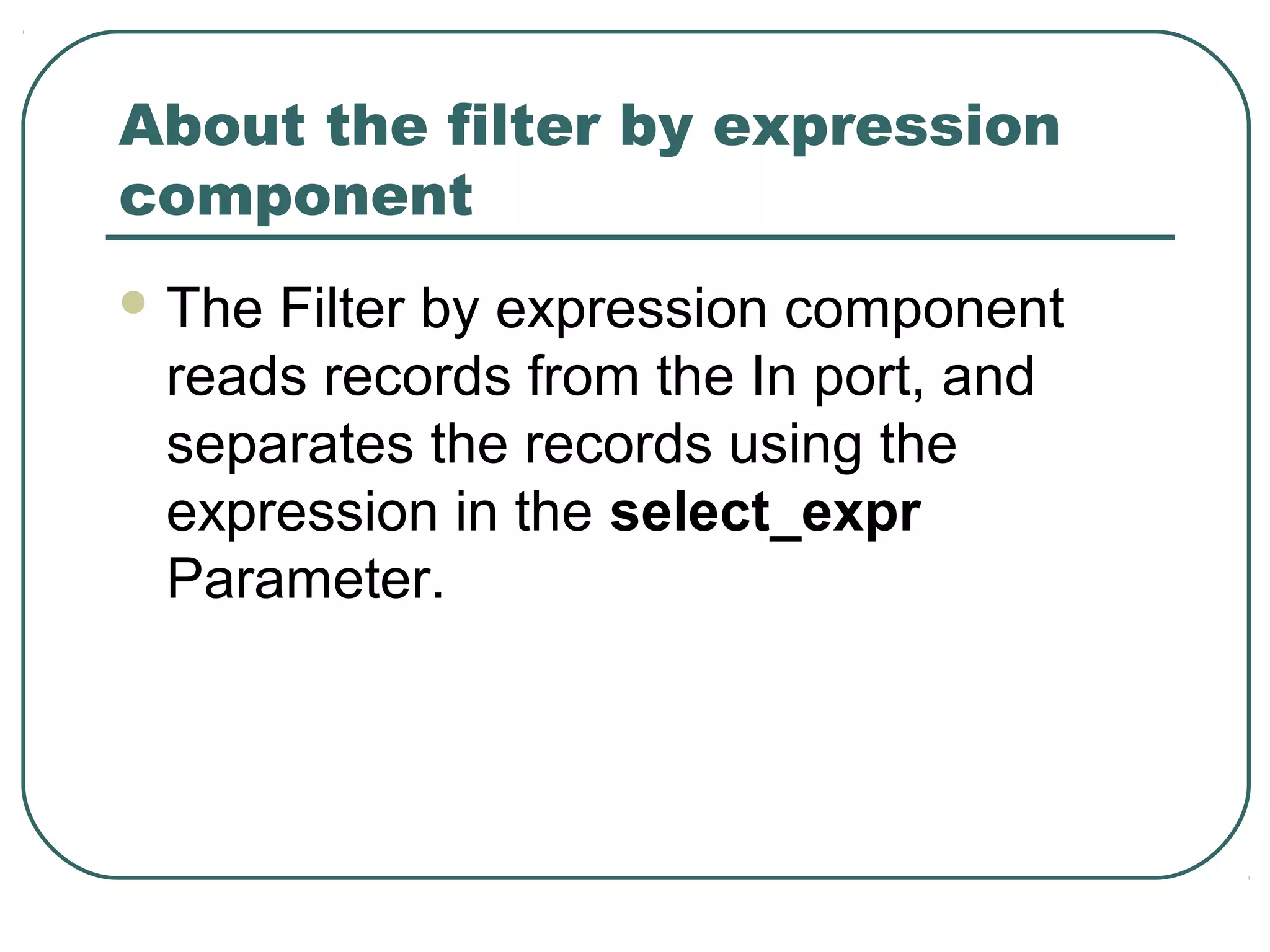 About the filter by expression component

The Filter by expression component reads records from the In port, and separates the records using the expression in the select_expr Parameter.